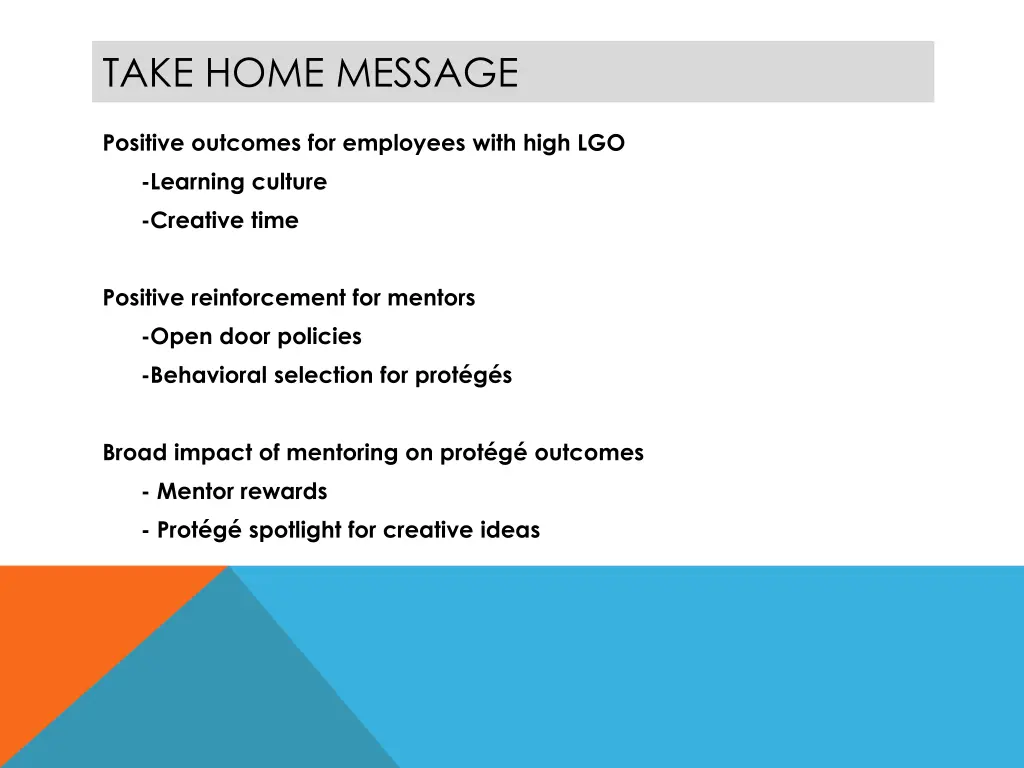 TAKE HOME MESSAGE

Positive outcomes for employees with high LGO

-Learning culture

-Creative time

Positive reinforcement for mentors

-Open door policies

-Behavioral selection for protégés

Broad impact of mentoring on protégé outcomes

- Mentor rewards

- Protégé spotlight for creative ideas